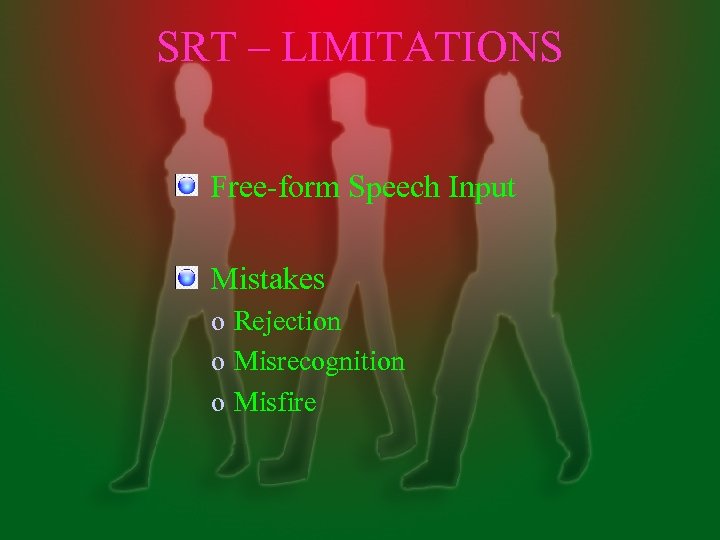 SRT – LIMITATIONS

Free-form Speech Input

Mistakes
o Rejection
o Misrecognition
o Misfire